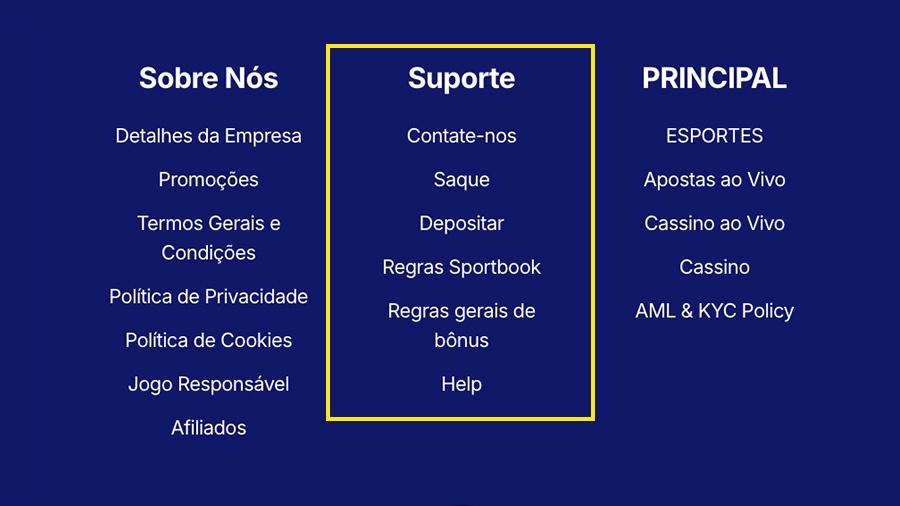 Sobre Nós

Detalhes da Empresa

Promoções

Termos Gerais e Condições

Política de Privacidade

Política de Cookies

Jogo Responsável

Afiliados

Suporte

Contate-nos

Saque

Depositar

Regras Sportbook

Regras gerais de bônus

Help

PRINCIPAL

ESPORTES

Apostas ao Vivo

Cassino ao Vivo

Cassino

AML & KYC Policy